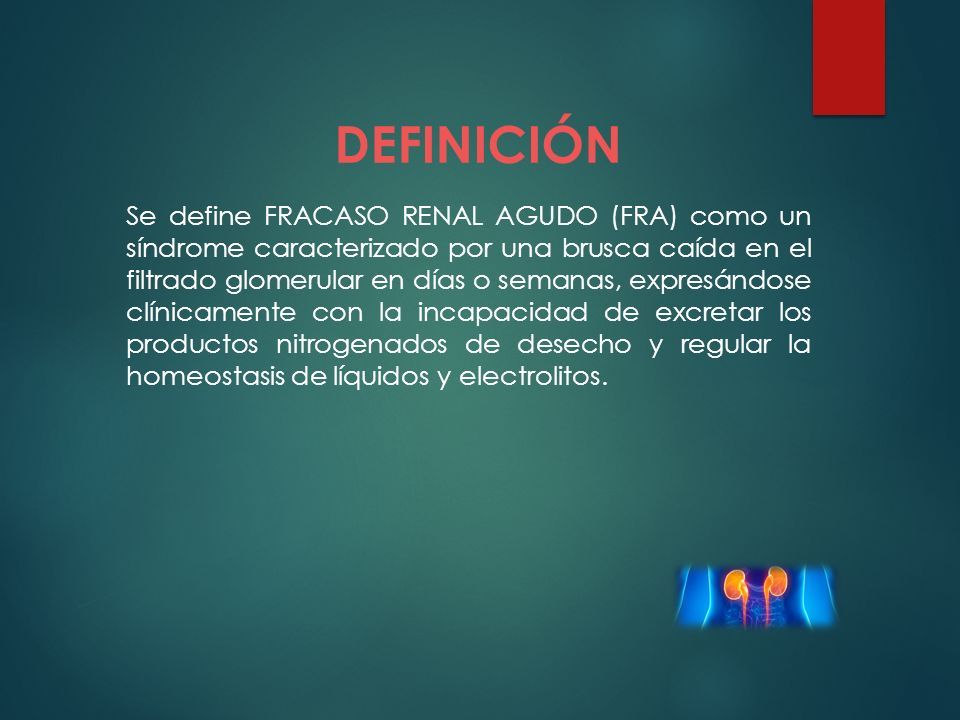 DEFINICIÓN

Se define FRACASO RENAL AGUDO (FRA) como un síndrome caracterizado por una brusca caída en el filtrado glomerular en días o semanas, expresándose clínicamente con la incapacidad de excretar los productos nitrogenados de desecho y regular la homeostasis de líquidos y electrolitos.